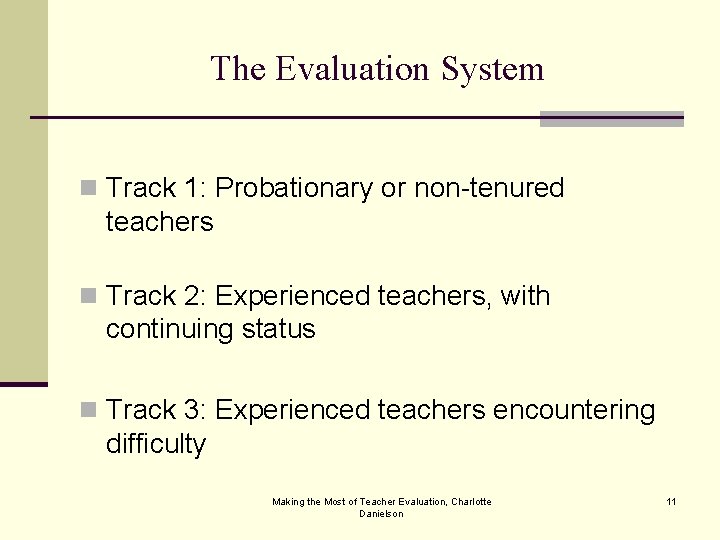 The Evaluation System

Track 1: Probationary or non-tenured teachers

Track 2: Experienced teachers, with continuing status

Track 3: Experienced teachers encountering difficulty

Making the Most of Teacher Evaluation, Charlotte Danielson

11